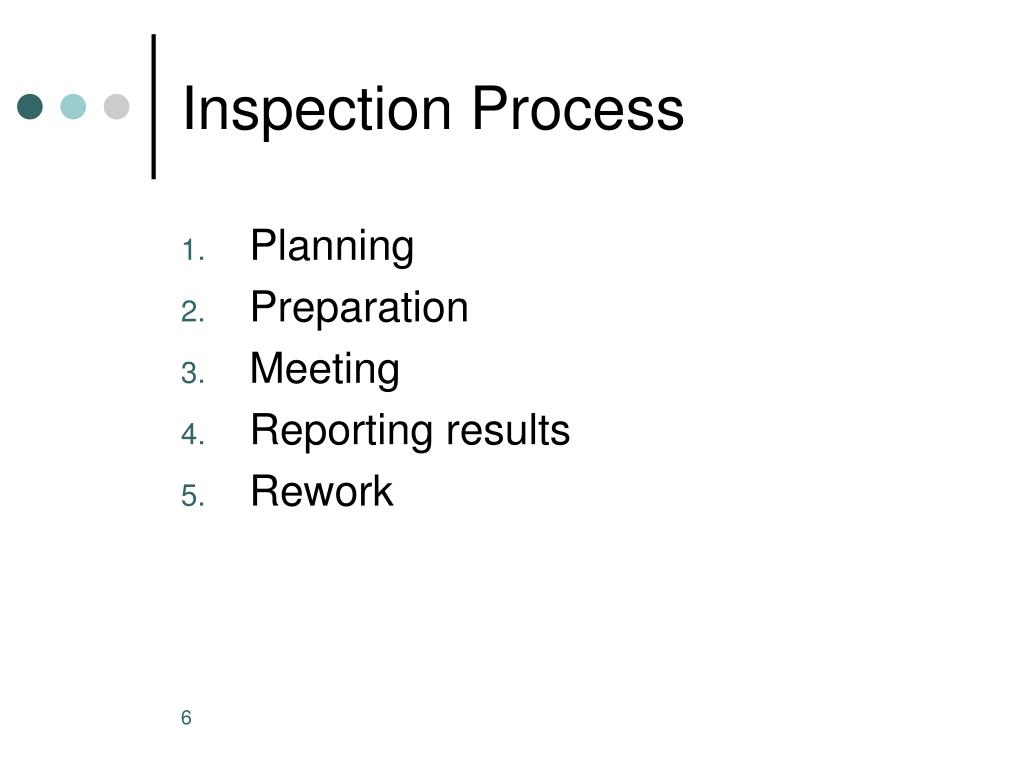 Inspection Process

1. Planning
2. Preparation
3. Meeting
4. Reporting results
5. Rework

6